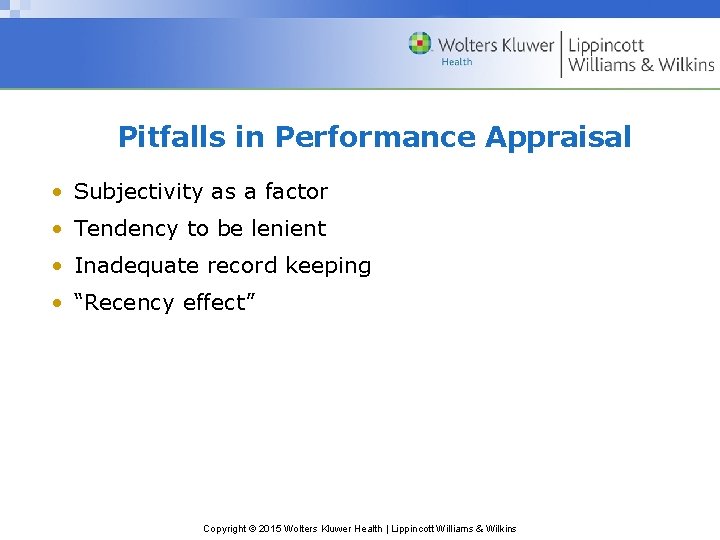 Wolters Kluwer
Health
Lippincott
Williams & Wilkins

Pitfalls in Performance Appraisal

• Subjectivity as a factor
• Tendency to be lenient
• Inadequate record keeping
• “Recency effect”

Copyright © 2015 Wolters Kluwer Health | Lippincott Williams & Wilkins